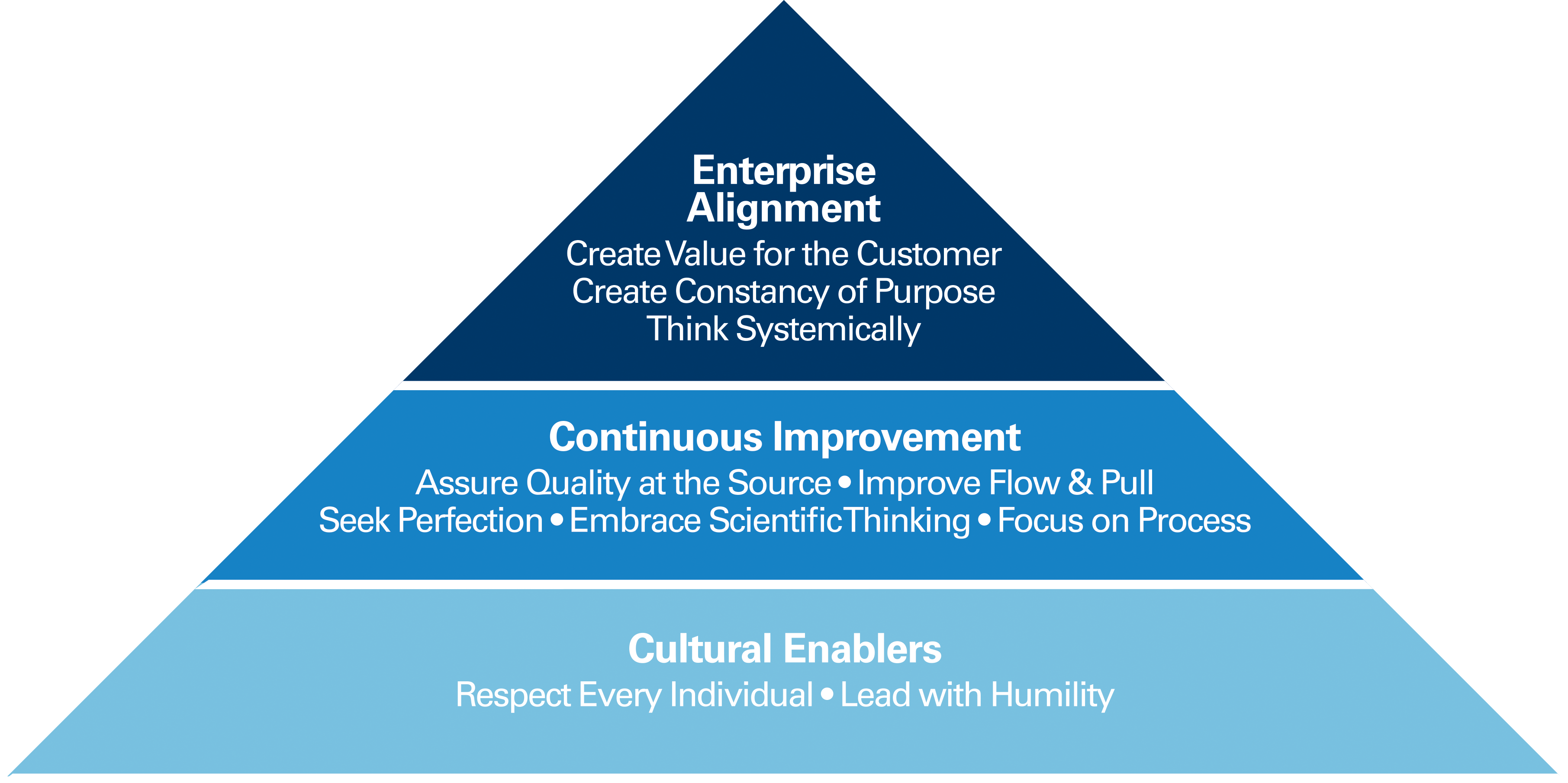 Enterprise Alignment
Create Value for the Customer
Create Constancy of Purpose
Think Systemically

Continuous Improvement
Assure Quality at the Source • Improve Flow & Pull
Seek Perfection • Embrace Scientific Thinking • Focus on Process

Cultural Enablers
Respect Every Individual • Lead with Humility